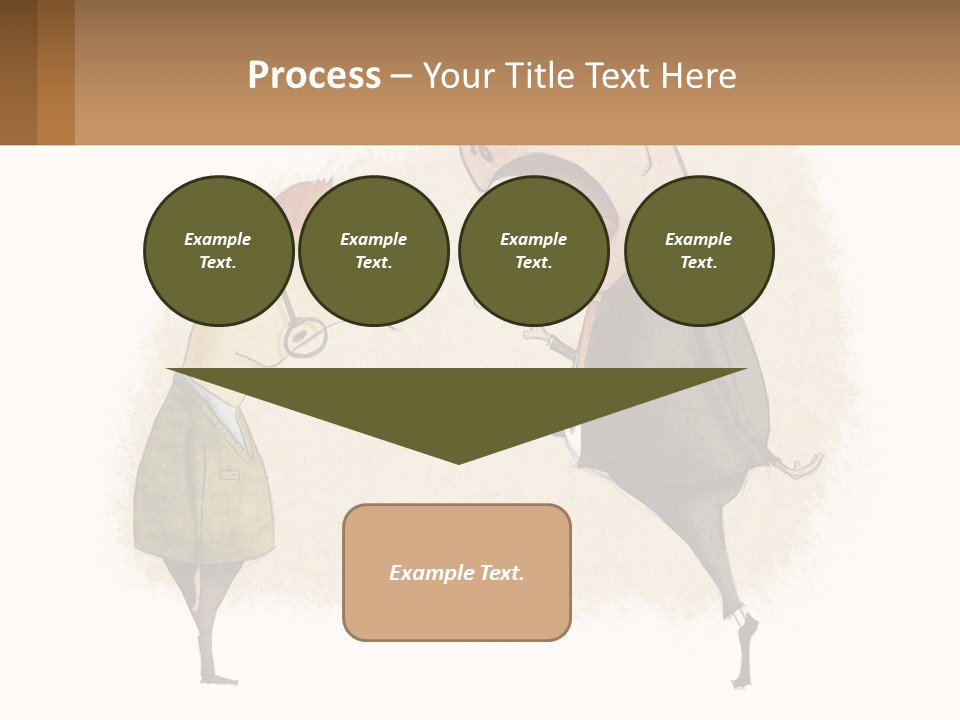 Process – Your Title Text Here

Example Text.

Example Text.

Example Text.

Example Text.

Example Text.